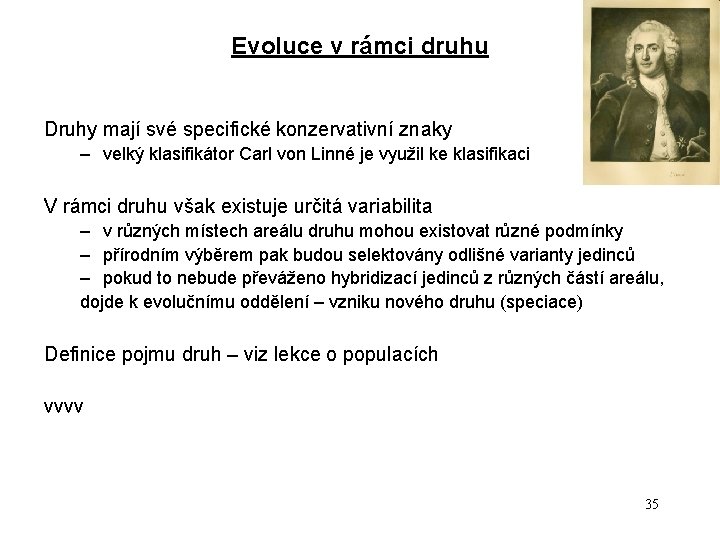 Evoluce v rámci druhu

Druhy mají své specifické konzervativní znaky
– velký klasifikátor Carl von Linné je využil ke klasifikaci

V rámci druhu však existuje určitá variabilita
– v různých místech areálu druhu mohou existovat různé podmínky
– přírodním výběrem pak budou selektovány odlišné varianty jedinců
– pokud to nebude převáženo hybridizací jedinců z různých částí areálu, dojde k evolučnímu oddělení – vzniku nového druhu (speciace)

Definice pojmu druh – viz lekce o populacích

vvvv

35